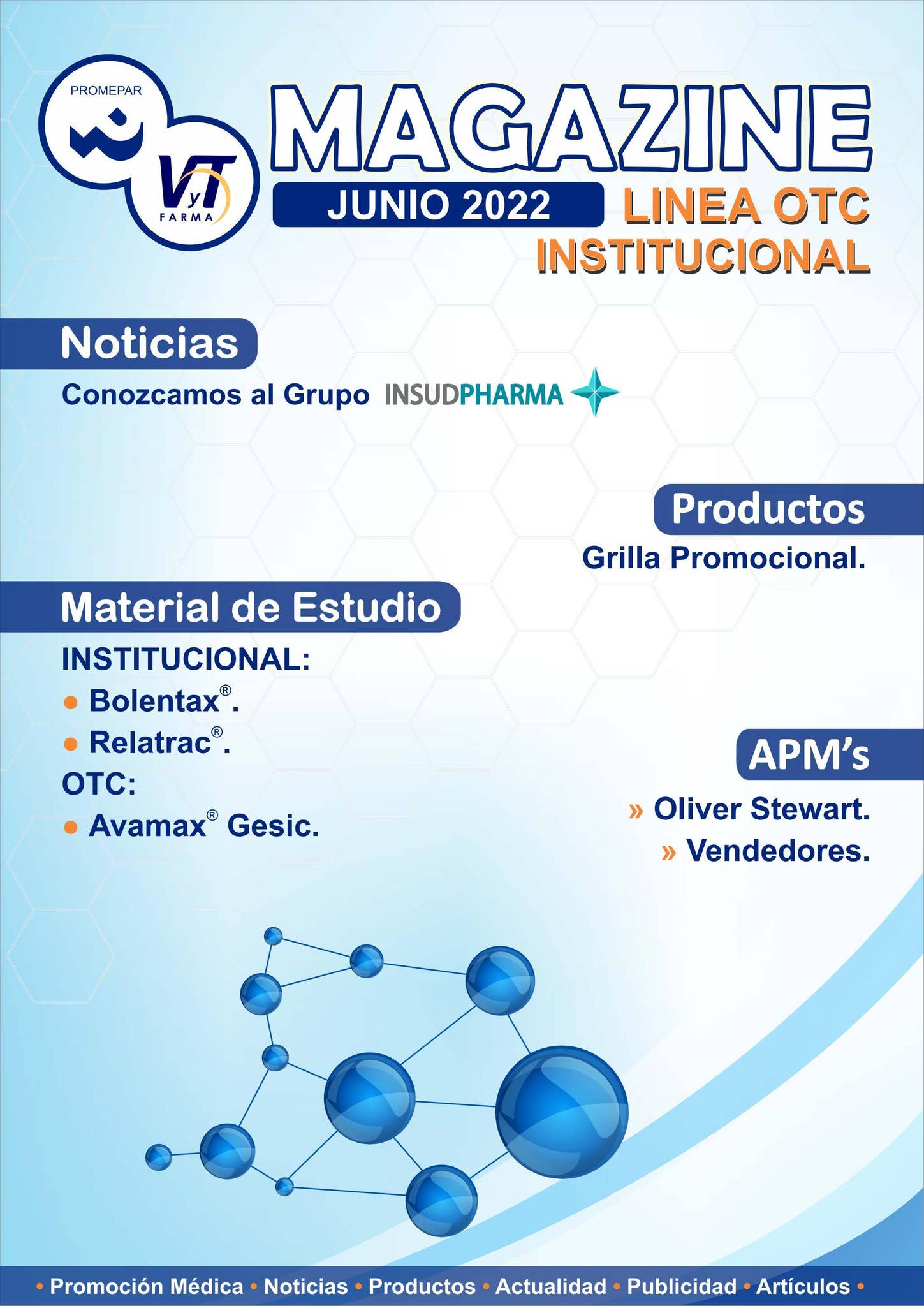 PROMEPAR

VyT FARMA

MAGAZINE

JUNIO 2022

LINEA OTC INSTITUCIONAL

Noticias

Conozcamos al Grupo INSUDPHARMA

Productos

Grilla Promocional.

Material de Estudio

INSTITUCIONAL:

• Bolentax®.

• Relatrac®.

OTC:

• Avamax® Gesic.

APM's

» Oliver Stewart.

» Vendedores.

• Promoción Médica • Noticias • Productos • Actualidad • Publicidad • Artículos •